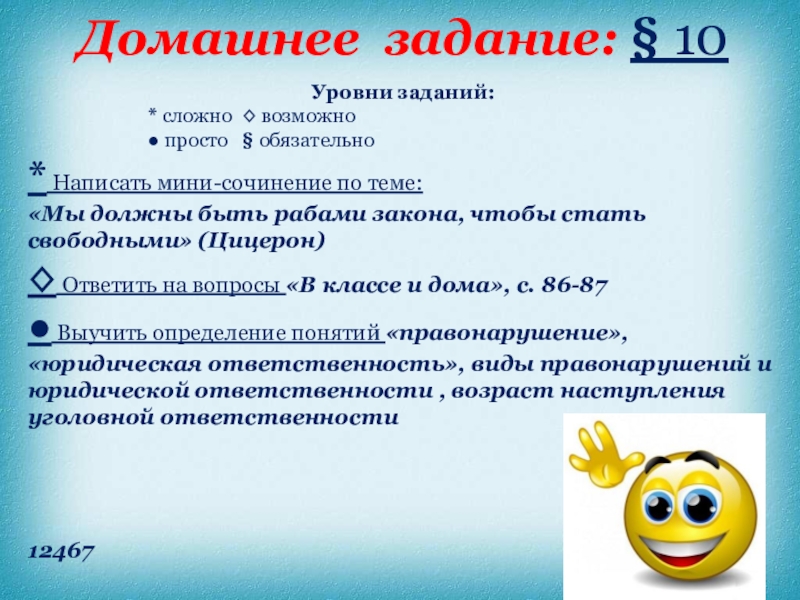 Домашнее задание: § 10

Уровни заданий:
* сложно ◊ возможно
● просто § обязательно

* Написать мини-сочинение по теме:
«Мы должны быть рабами закона, чтобы стать свободными» (Цицерон)

◊ Ответить на вопросы «В классе и дома», с. 86-87

● Выучить определение понятий «правонарушение», «юридическая ответственность», виды правонарушений и юридической ответственности , возраст наступления уголовной ответственности

12467